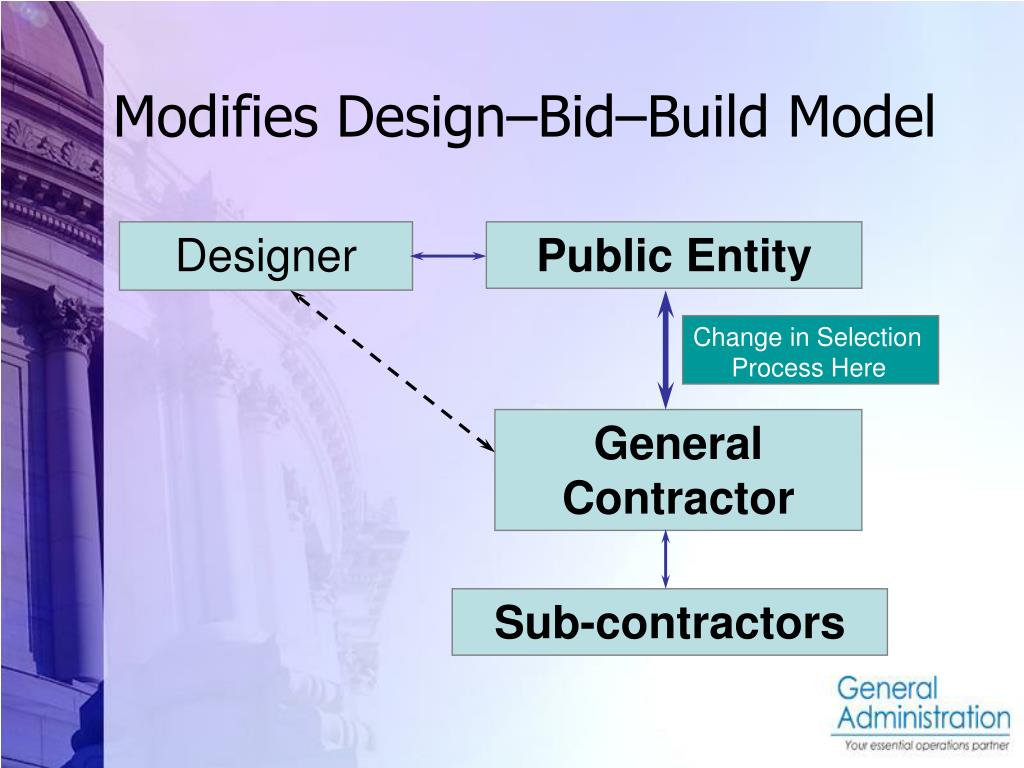 Modifies Design–Bid–Build Model

Designer

Public Entity

Change in Selection Process Here

General Contractor

Sub-contractors

General Administration
Your essential operations partner